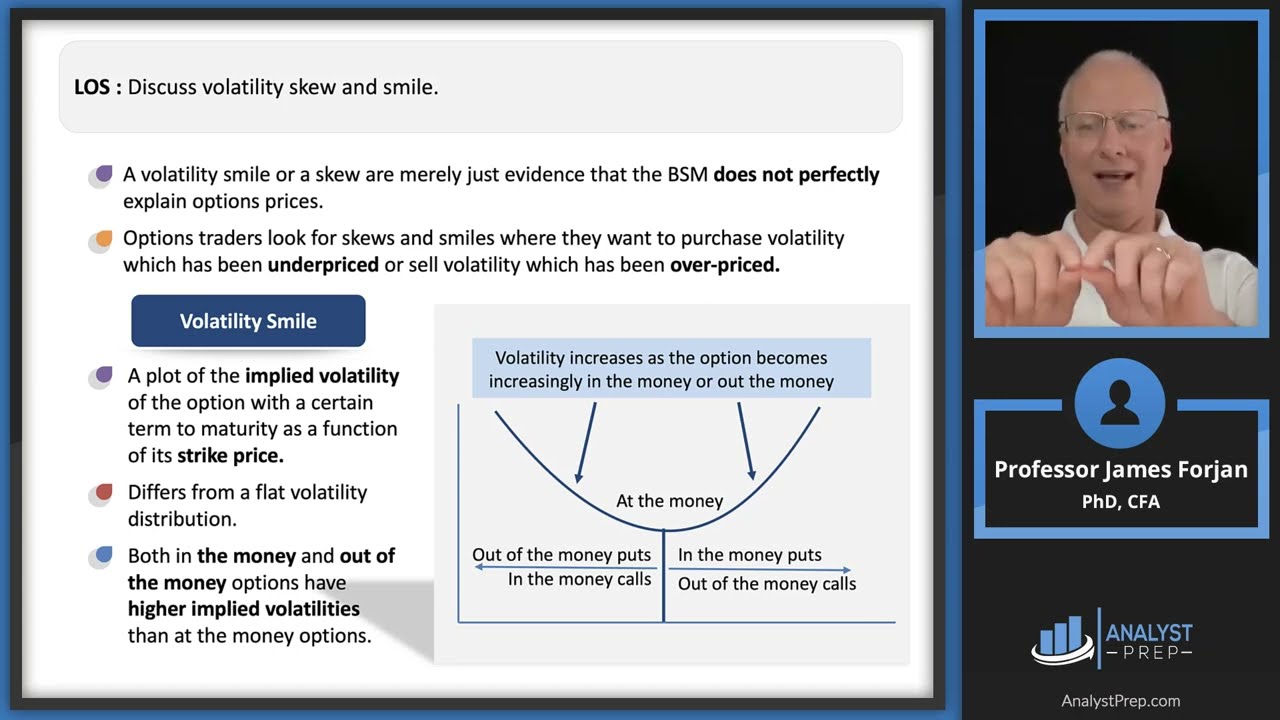 LOS : Discuss volatility skew and smile.

A volatility smile or a skew are merely just evidence that the BSM does not perfectly explain options prices.

Options traders look for skews and smiles where they want to purchase volatility which has been underpriced or sell volatility which has been over-priced.

Volatility Smile

A plot of the implied volatility of the option with a certain term to maturity as a function of its strike price.

Differs from a flat volatility distribution.

Both in the money and out of the money options have higher implied volatilities than at the money options.

Volatility increases as the option becomes increasingly in the money or out the money

At the money

Out of the money puts
In the money calls

In the money puts
Out of the money calls

Professor James Forjan
PhD, CFA

ANALYST
PREP

AnalystPrep.com